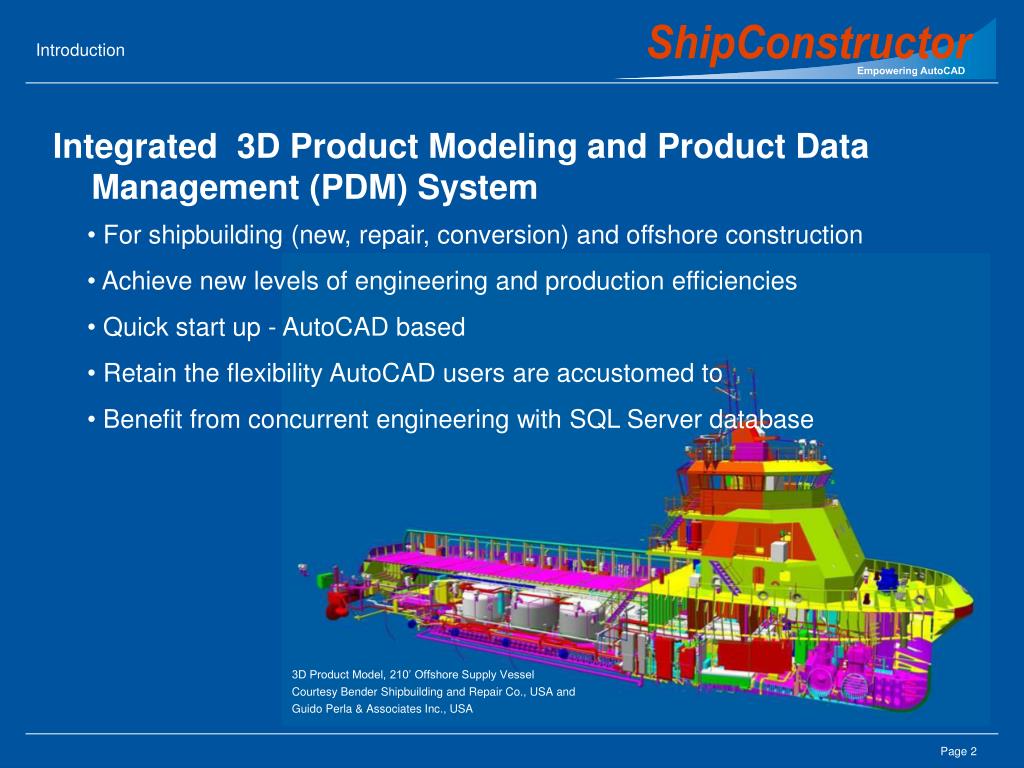 Introduction

ShipConstructor
Empowering AutoCAD

Integrated 3D Product Modeling and Product Data Management (PDM) System

• For shipbuilding (new, repair, conversion) and offshore construction
• Achieve new levels of engineering and production efficiencies
• Quick start up - AutoCAD based
• Retain the flexibility AutoCAD users are accustomed to
• Benefit from concurrent engineering with SQL Server database

3D Product Model, 210' Offshore Supply Vessel
Courtesy Bender Shipbuilding and Repair Co., USA and
Guido Perla & Associates Inc., USA

Page 2